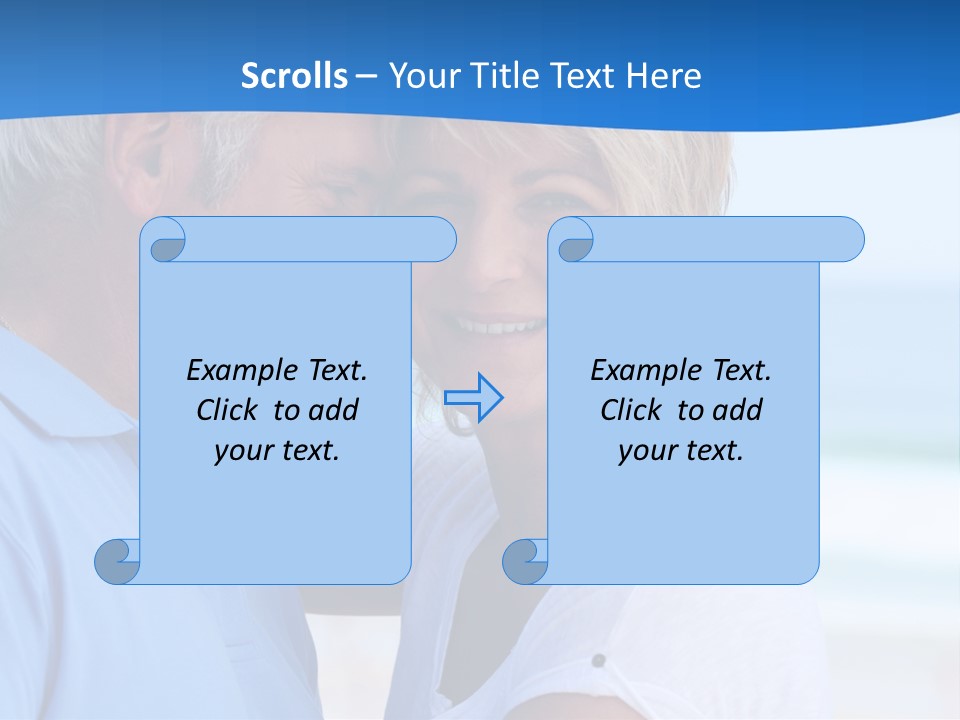 Scrolls – Your Title Text Here

Example Text. Click to add your text.

Example Text. Click to add your text.